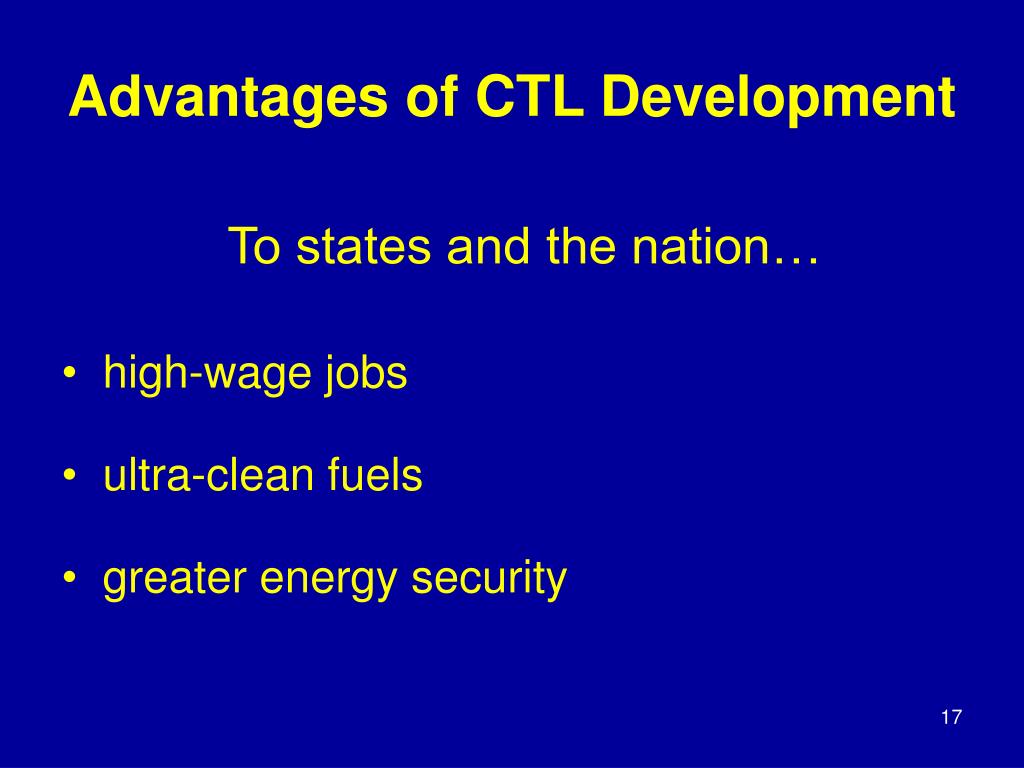 Advantages of CTL Development

To states and the nation…

• high-wage jobs

• ultra-clean fuels

• greater energy security

17